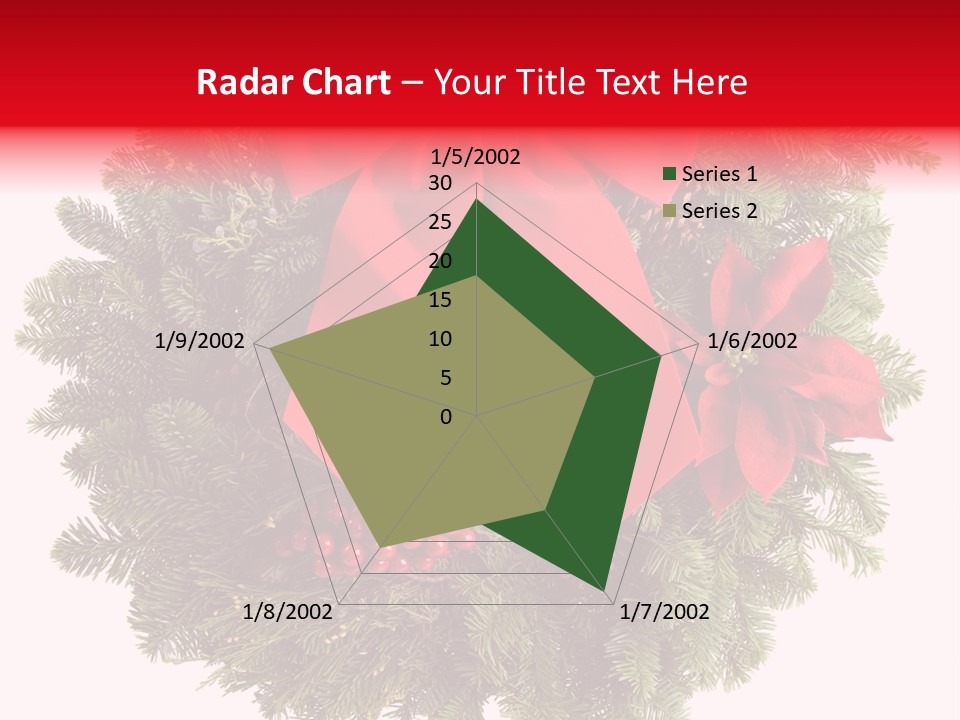 Radar Chart – Your Title Text Here

1/5/2002
30
25
20
15
10
5
0
1/6/2002
1/7/2002
1/8/2002
1/9/2002

Series 1
Series 2